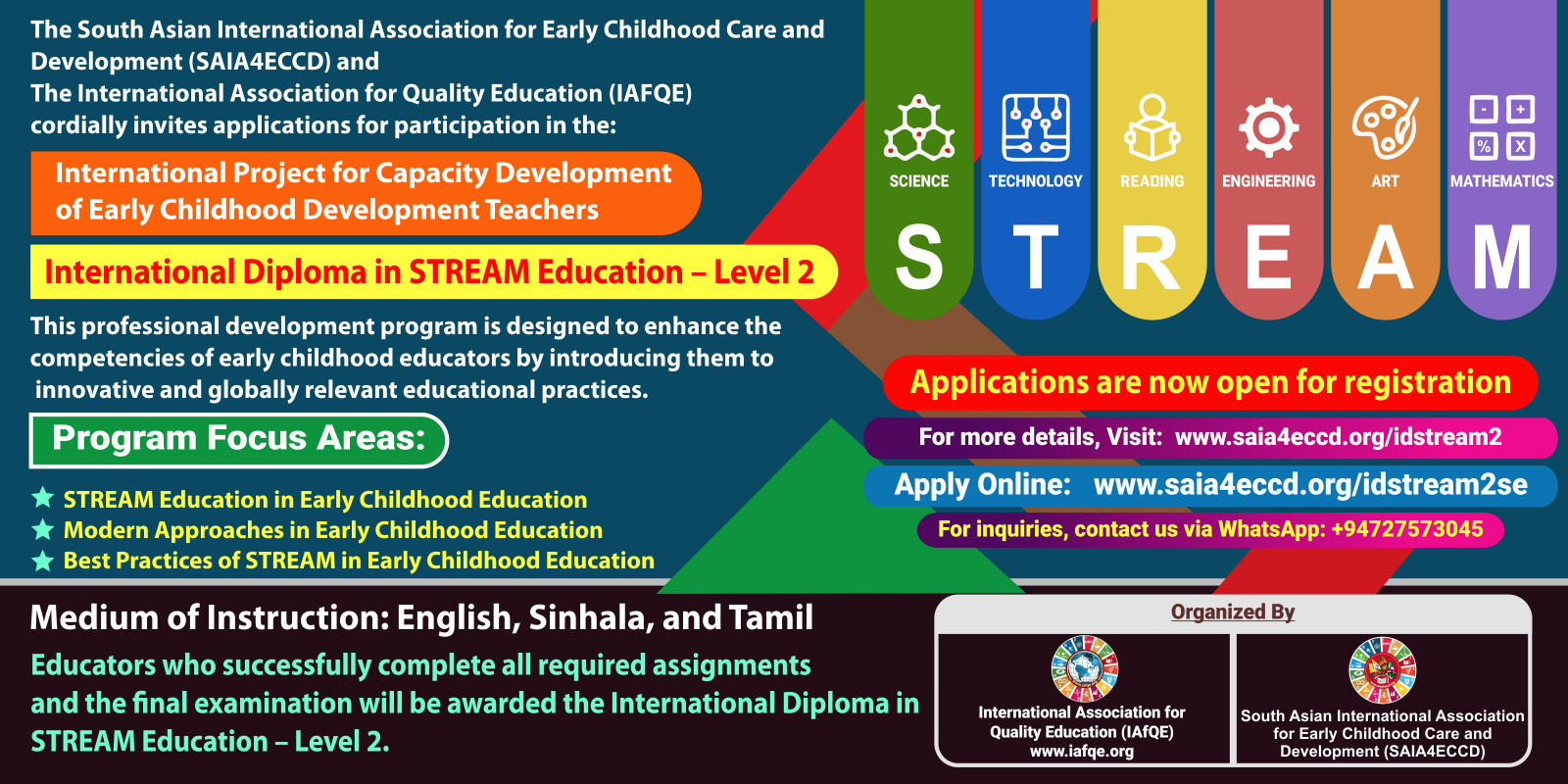 The South Asian International Association for Early Childhood Care and Development (SAIA4ECCD) and
The International Association for Quality Education (IAFQE)
cordially invites applications for participation in the:

International Project for Capacity Development of Early Childhood Development Teachers

International Diploma in STREAM Education – Level 2

This professional development program is designed to enhance the competencies of early childhood educators by introducing them to innovative and globally relevant educational practices.

Program Focus Areas:

STREAM Education in Early Childhood Education
Modern Approaches in Early Childhood Education
Best Practices of STREAM in Early Childhood Education

SCIENCE
S
TECHNOLOGY
T
READING
R
ENGINEERING
E
ART
A
MATHEMATICS
M

Applications are now open for registration

For more details, Visit: www.saia4eccd.org/idstream2

Apply Online: www.saia4eccd.org/idstream2se

For inquiries, contact us via WhatsApp: +94727573045

Medium of Instruction: English, Sinhala, and Tamil

Educators who successfully complete all required assignments and the final examination will be awarded the International Diploma in STREAM Education – Level 2.

Organized By

International Association for Quality Education (IAfQE)
www.iafqe.org

South Asian International Association for Early Childhood Care and Development (SAIA4ECCD)